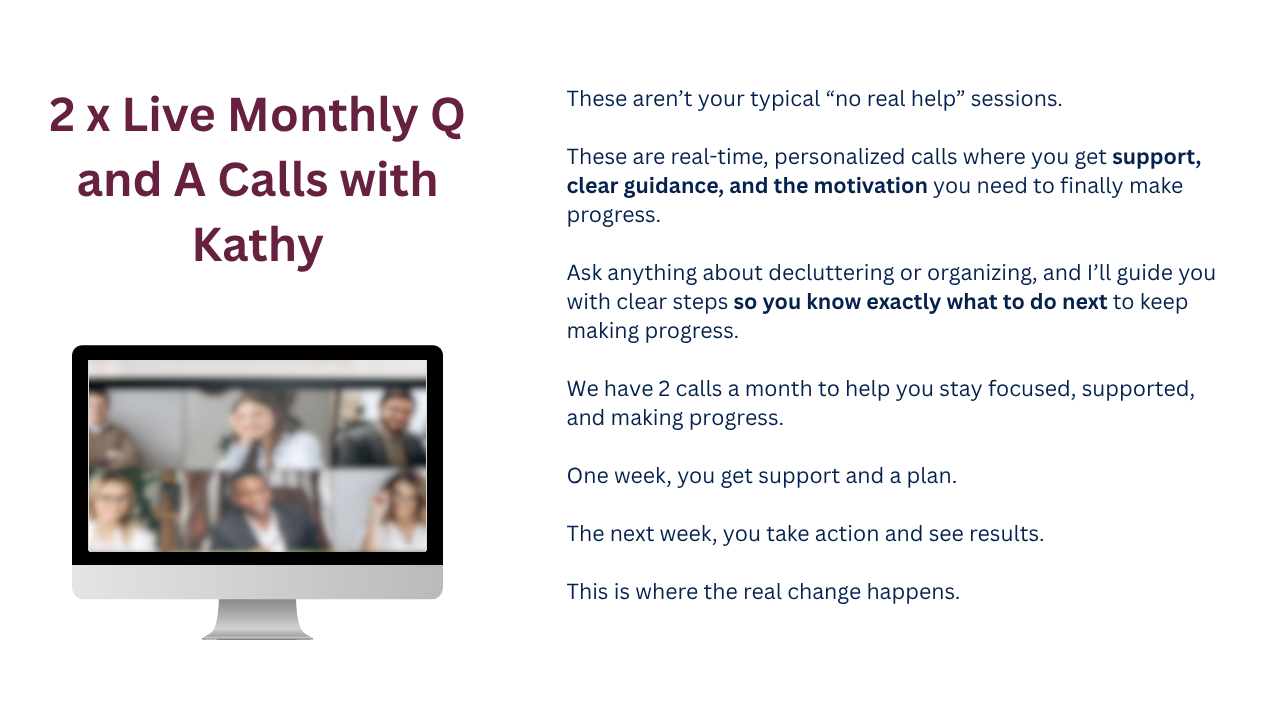 2 x Live Monthly Q and A Calls with Kathy

These aren't your typical "no real help" sessions.

These are real-time, personalized calls where you get support, clear guidance, and the motivation you need to finally make progress.

Ask anything about decluttering or organizing, and I'll guide you with clear steps so you know exactly what to do next to keep making progress.

We have 2 calls a month to help you stay focused, supported, and making progress.

One week, you get support and a plan.

The next week, you take action and see results.

This is where the real change happens.